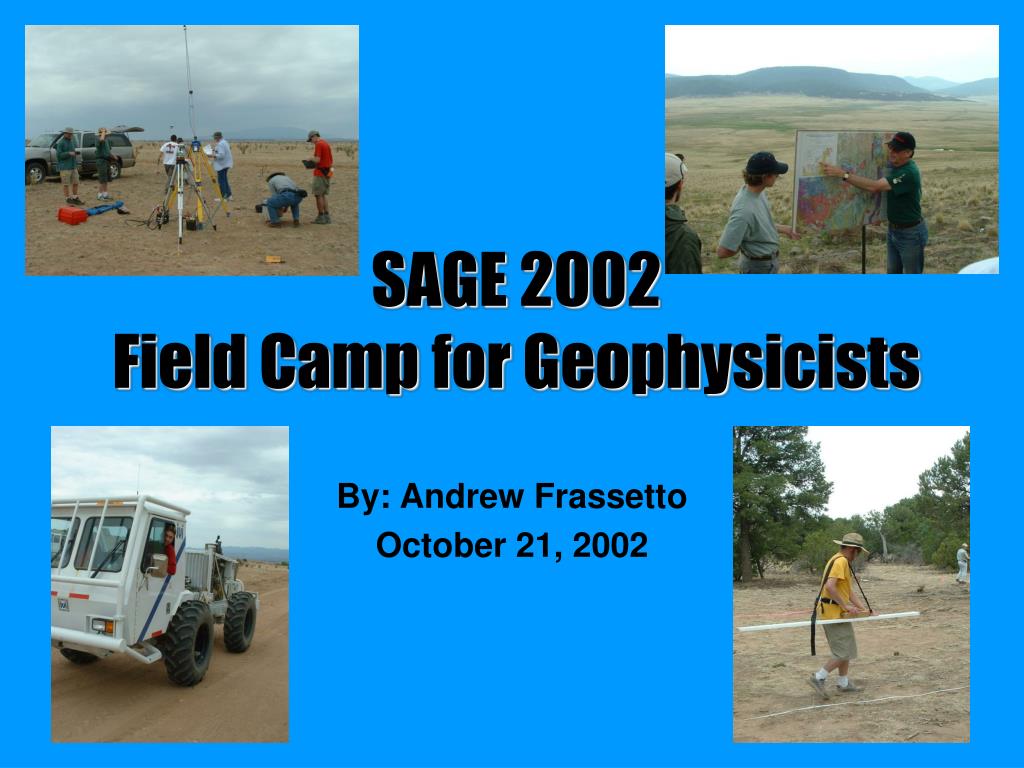 SAGE 2002
Field Camp for Geophysicists

By: Andrew Frassetto
October 21, 2002